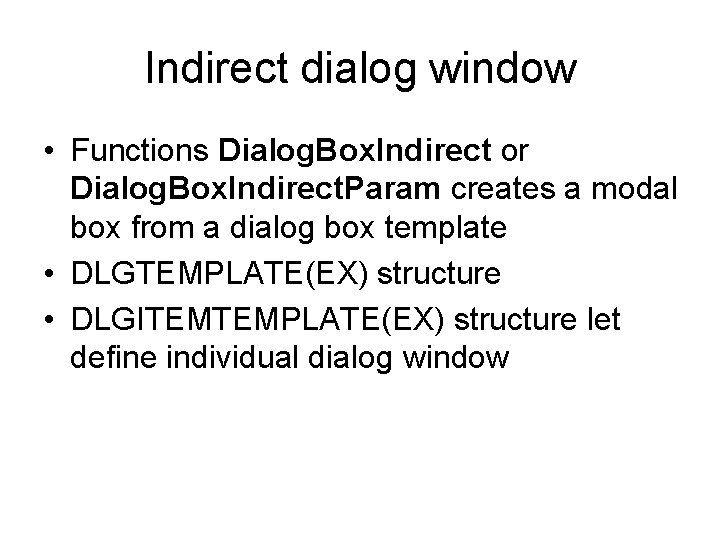 Indirect dialog window

• Functions DialogBoxIndirect or DialogBoxIndirectParam creates a modal box from a dialog box template
• DLGTEMPLATE(EX) structure
• DLGITEMTEMPLATE(EX) structure let define individual dialog window